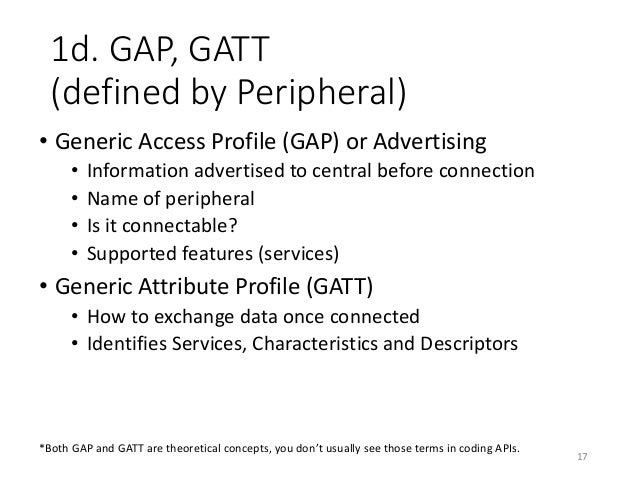 1d. GAP, GATT
(defined by Peripheral)

• Generic Access Profile (GAP) or Advertising
  • Information advertised to central before connection
  • Name of peripheral
  • Is it connectable?
  • Supported features (services)
• Generic Attribute Profile (GATT)
  • How to exchange data once connected
  • Identifies Services, Characteristics and Descriptors

*Both GAP and GATT are theoretical concepts, you don't usually see those terms in coding APIs.

17